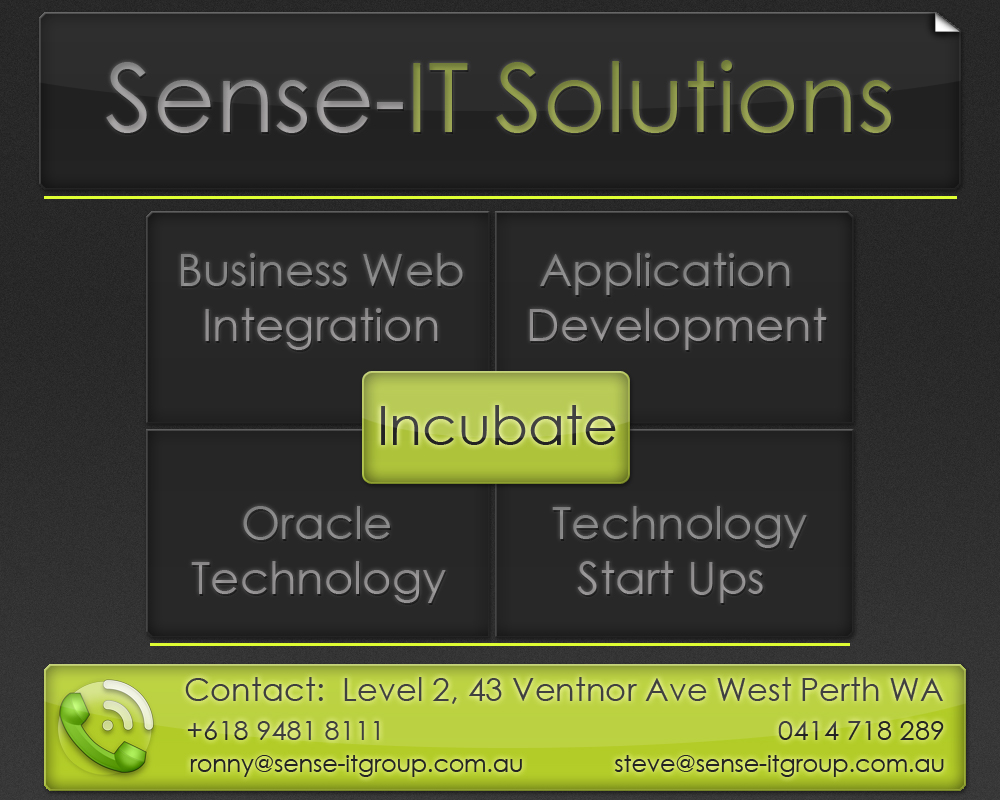 Sense-IT Solutions

Business Web Integration

Application Development

Incubate

Oracle Technology

Technology Start Ups

Contact: Level 2, 43 Ventnor Ave West Perth WA
+618 9481 8111
0414 718 289
ronny@sense-itgroup.com.au
steve@sense-itgroup.com.au